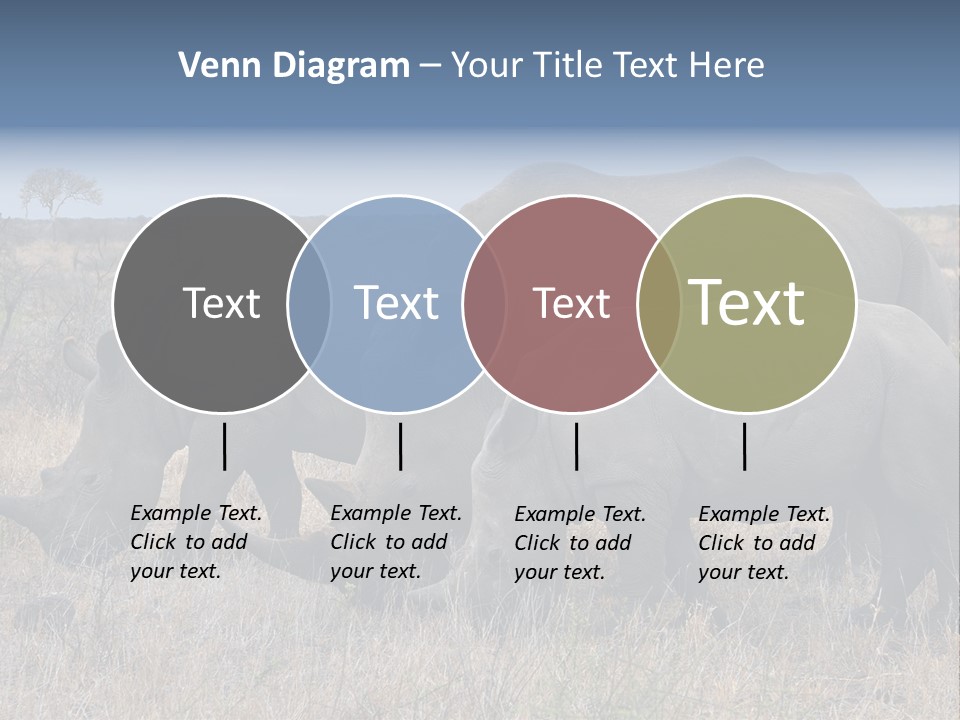 Venn Diagram – Your Title Text Here

Text

Text

Text

Text

Example Text. Click to add your text.

Example Text. Click to add your text.

Example Text. Click to add your text.

Example Text. Click to add your text.